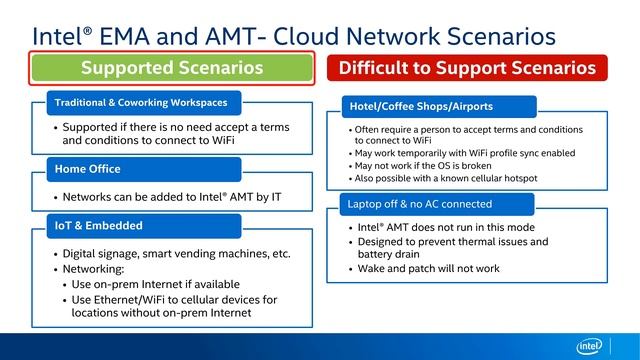 Intel® EMA and AMT- Cloud Network Scenarios

Supported Scenarios

Traditional & Coworking Workspaces

• Supported if there is no need accept a terms and conditions to connect to WiFi

Home Office

• Networks can be added to Intel® AMT by IT

IoT & Embedded

• Digital signage, smart vending machines, etc.
• Networking:
• Use on-prem Internet if available
• Use Ethernet/WiFi to cellular devices for locations without on-prem Internet

Difficult to Support Scenarios

Hotel/Coffee Shops/Airports

• Often require a person to accept terms and conditions to connect to WiFi
• May work temporarily with WiFi profile sync enabled
• May not work if the OS is broken
• Also possible with a known cellular hotspot

Laptop off & no AC connected

• Intel® AMT does not run in this mode
• Designed to prevent thermal issues and battery drain
• Wake and patch will not work

intel